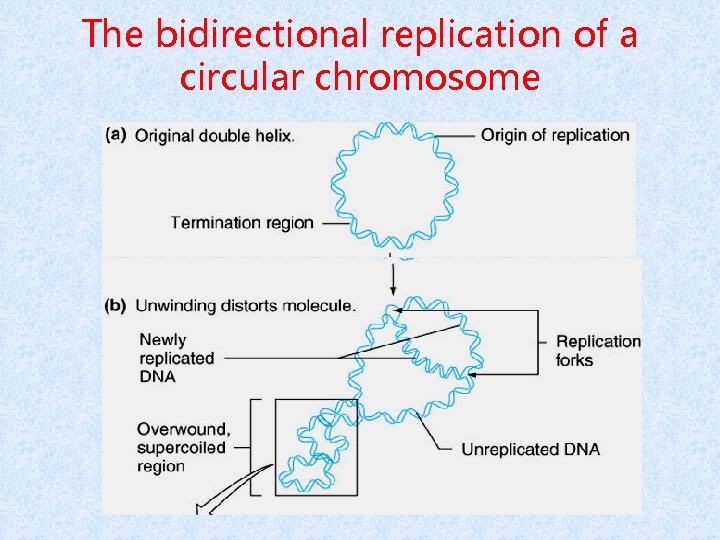 The bidirectional replication of a circular chromosome

(a) Original double helix.

Origin of replication

Termination region

(b) Unwinding distorts molecule.

Newly replicated DNA

Replication forks

Overwound, supercoiled region

Unreplicated DNA